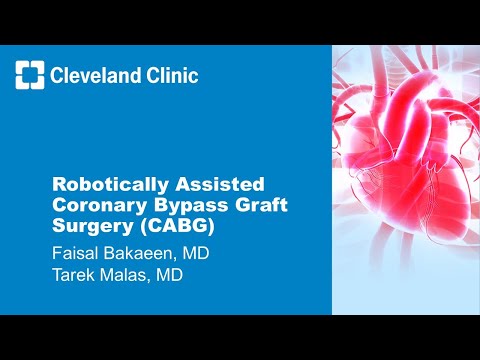 Cleveland Clinic

Robotically Assisted Coronary Bypass Graft Surgery (CABG)

Faisal Bakaeen, MD
Tarek Malas, MD